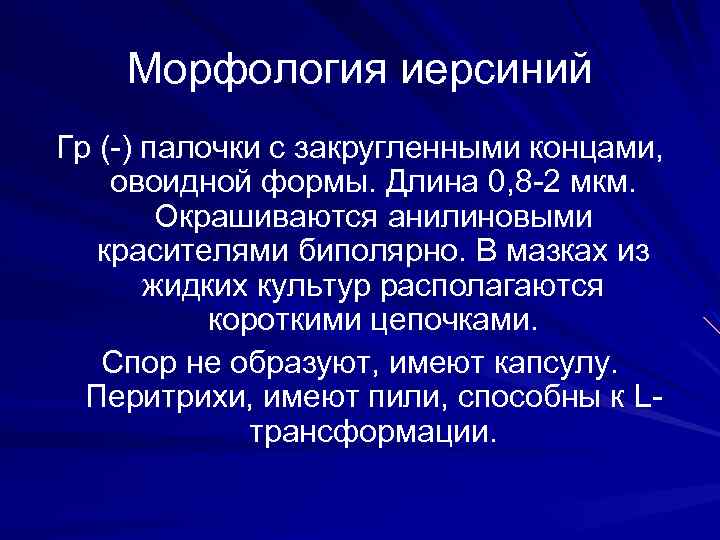 Морфология иерсиний

Гр (-) палочки с закругленными концами, овоидной формы. Длина 0,8-2 мкм. Окрашиваются анилиновыми красителями биполярно. В мазках из жидких культур располагаются короткими цепочками.

Спор не образуют, имеют капсулу. Перитрихи, имеют пили, способны к L-трансформации.